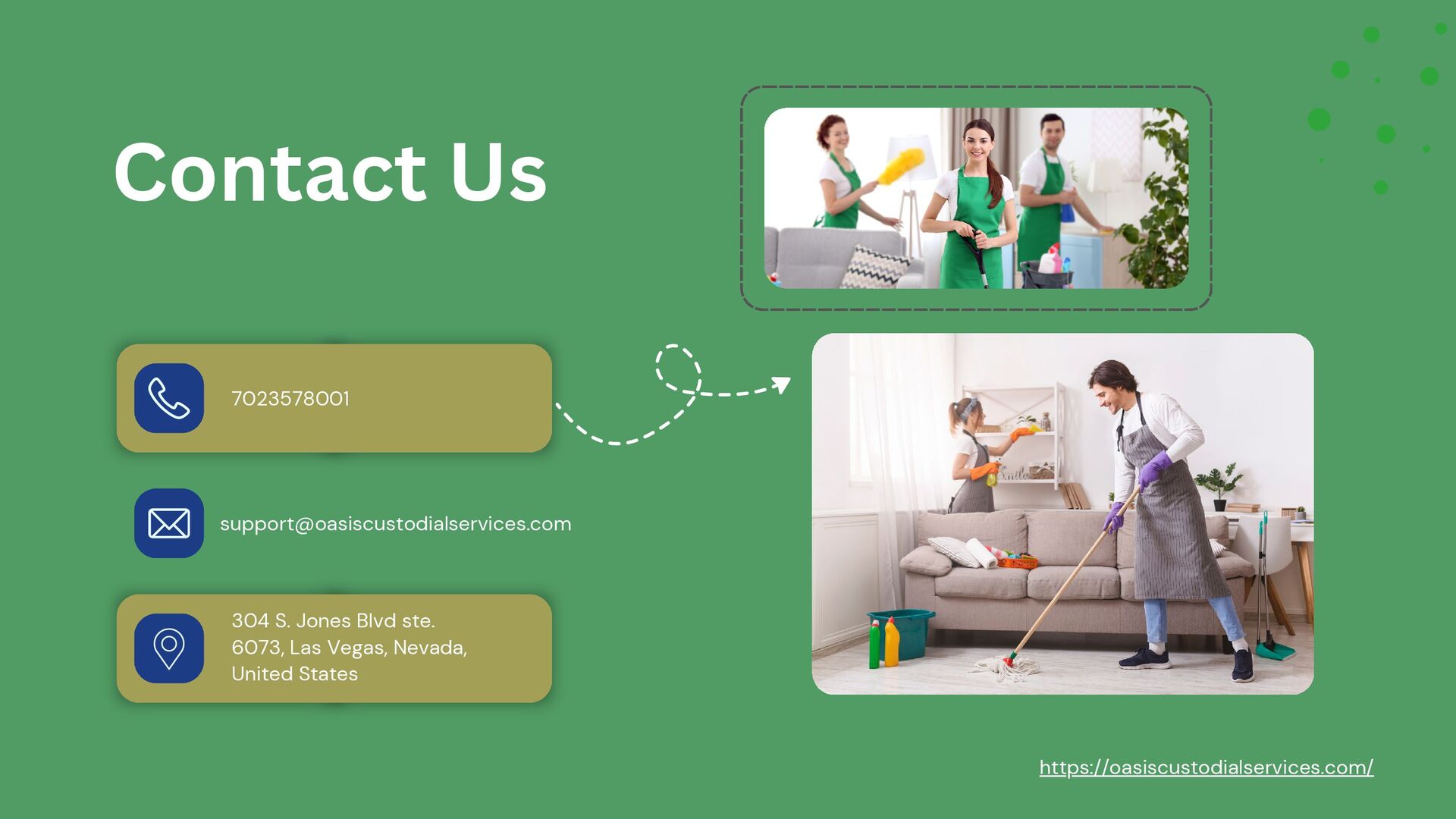 Contact Us

7023578001

support@oasiscustodialservices.com

304 S. Jones Blvd ste.
6073, Las Vegas, Nevada,
United States

Smile

https://oasiscustodialservices.com/